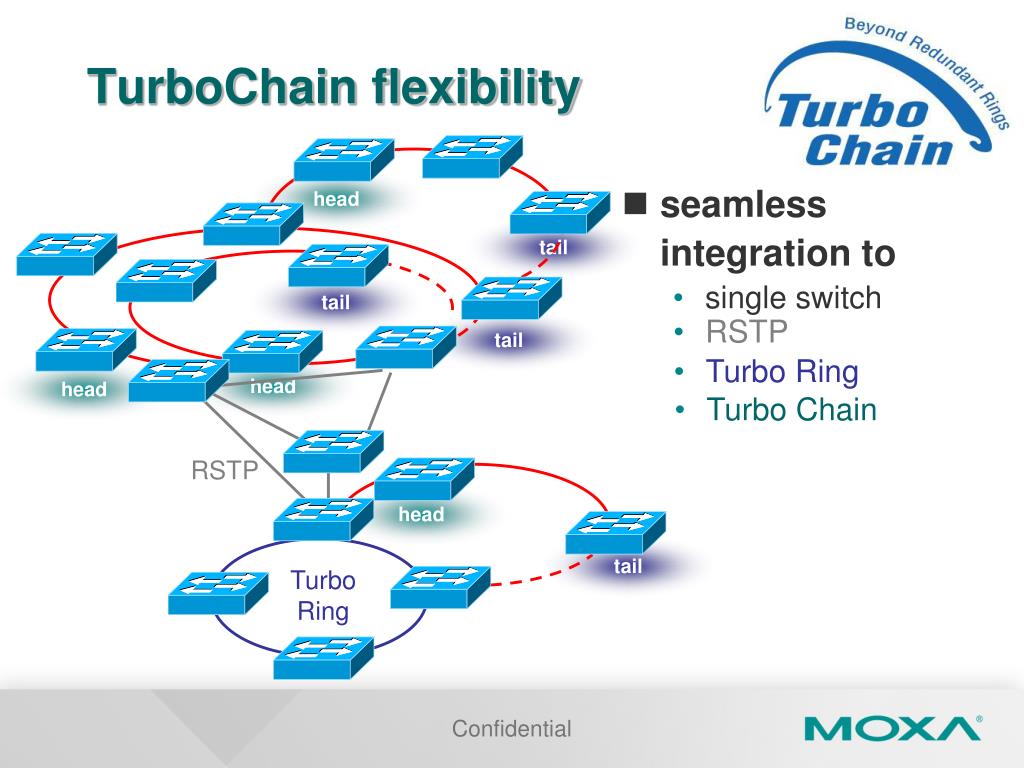 TurboChain flexibility

Beyond Redundant Rings
Turbo Chain

■ seamless integration to
• single switch
• RSTP
• Turbo Ring
• Turbo Chain

head
tail
tail
tail
head
head
RSTP
head
tail
Turbo Ring

Confidential
MOXA®